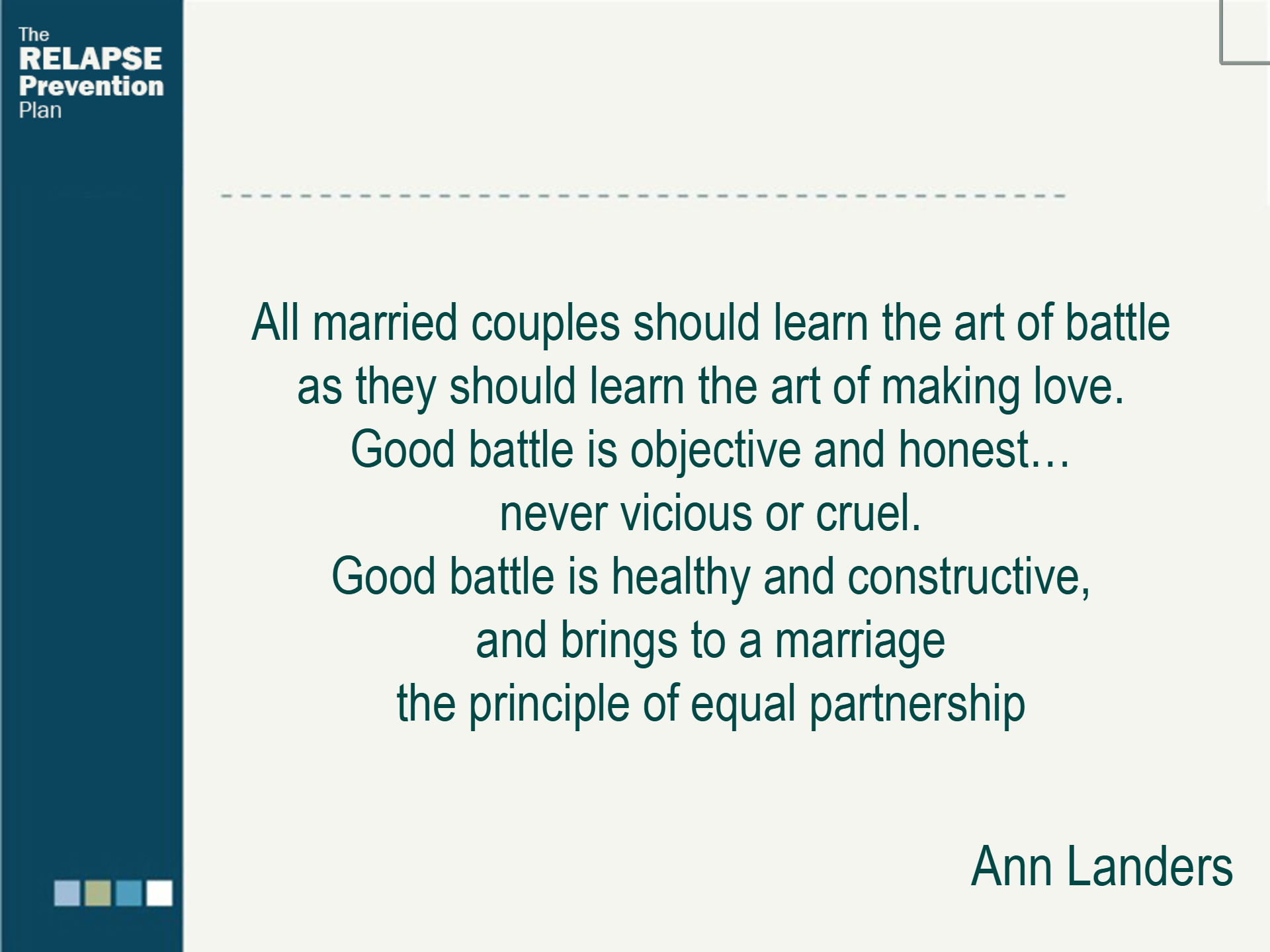 The
RELAPSE
Prevention
Plan

All married couples should learn the art of battle
as they should learn the art of making love.
Good battle is objective and honest…
never vicious or cruel.
Good battle is healthy and constructive,
and brings to a marriage
the principle of equal partnership

Ann Landers